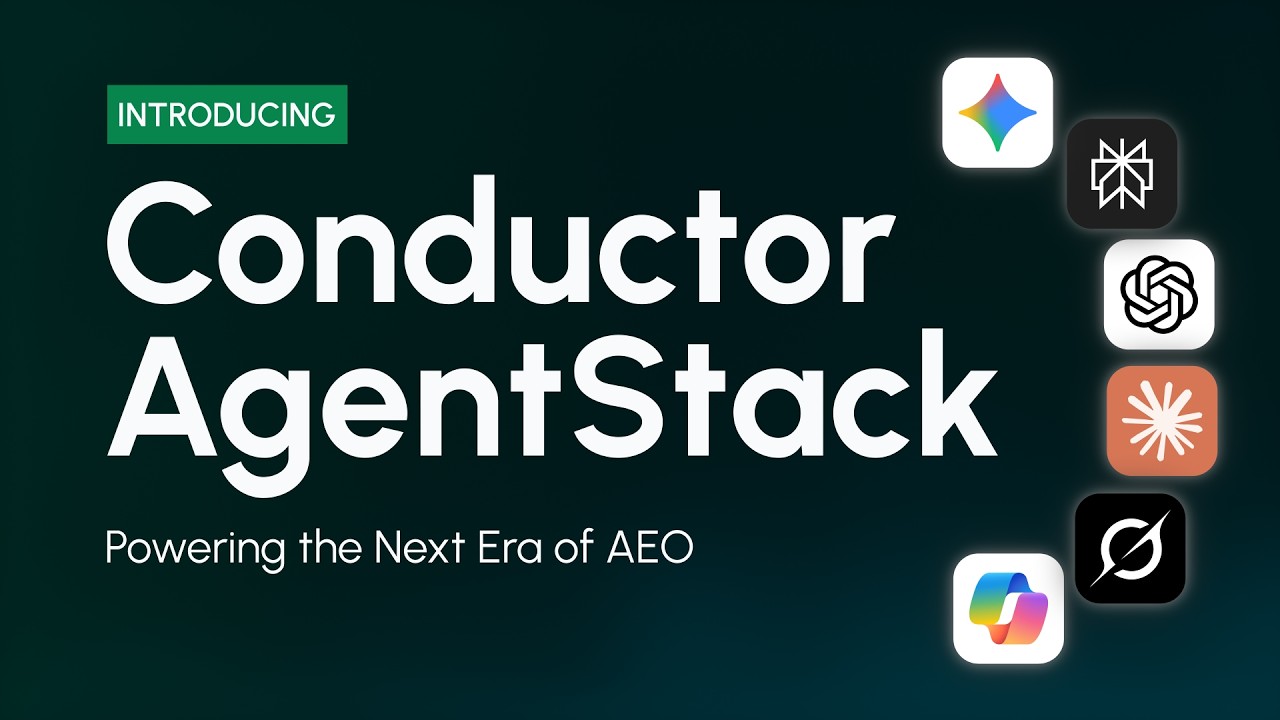 INTRODUCING

Conductor AgentStack

Powering the Next Era of AEO